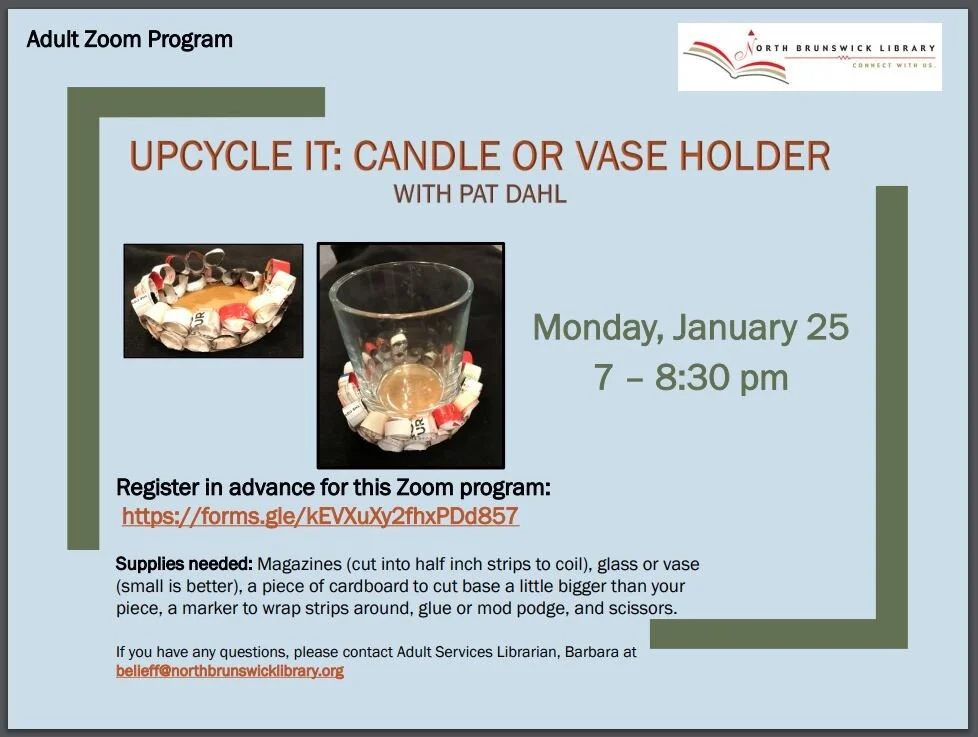 Adult Zoom Program

NORTH BRUNSWICK LIBRARY
CONNECT WITH US.

UPCYCLE IT: CANDLE OR VASE HOLDER
WITH PAT DAHL

Monday, January 25
7 – 8:30 pm

Register in advance for this Zoom program:
https://forms.gle/kEVXuXy2fhxPDd857

Supplies needed: Magazines (cut into half inch strips to coil), glass or vase (small is better), a piece of cardboard to cut base a little bigger than your piece, a marker to wrap strips around, glue or mod podge, and scissors.

If you have any questions, please contact Adult Services Librarian, Barbara at belieff@northbrunswicklibrary.org